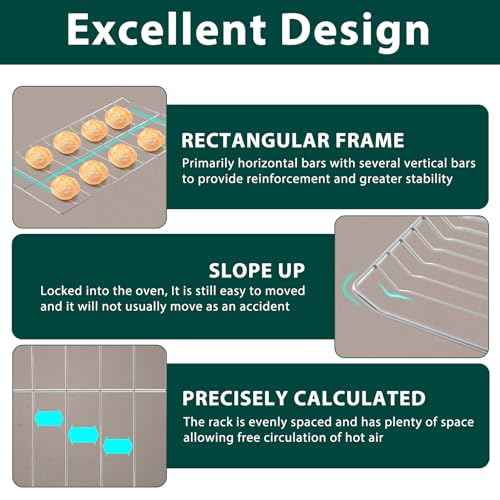 Excellent Design

RECTANGULAR FRAME

Primarily horizontal bars with several vertical bars to provide reinforcement and greater stability

SLOPE UP

Locked into the oven, It is still easy to moved and it will not usually move as an accident

PRECISELY CALCULATED

The rack is evenly spaced and has plenty of space allowing free circulation of hot air